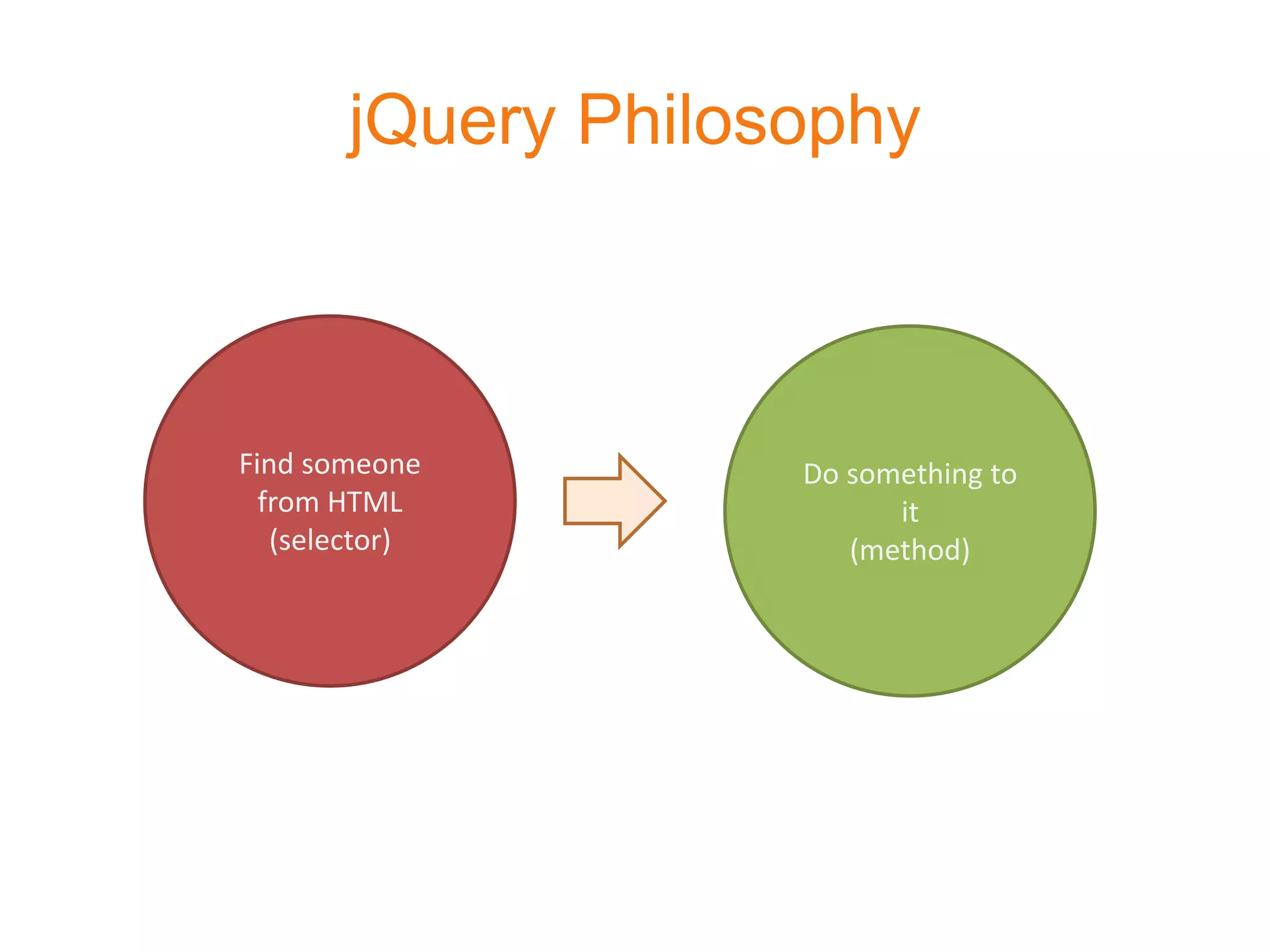 jQuery Philosophy

Find someone from HTML (selector)

Do something to it (method)